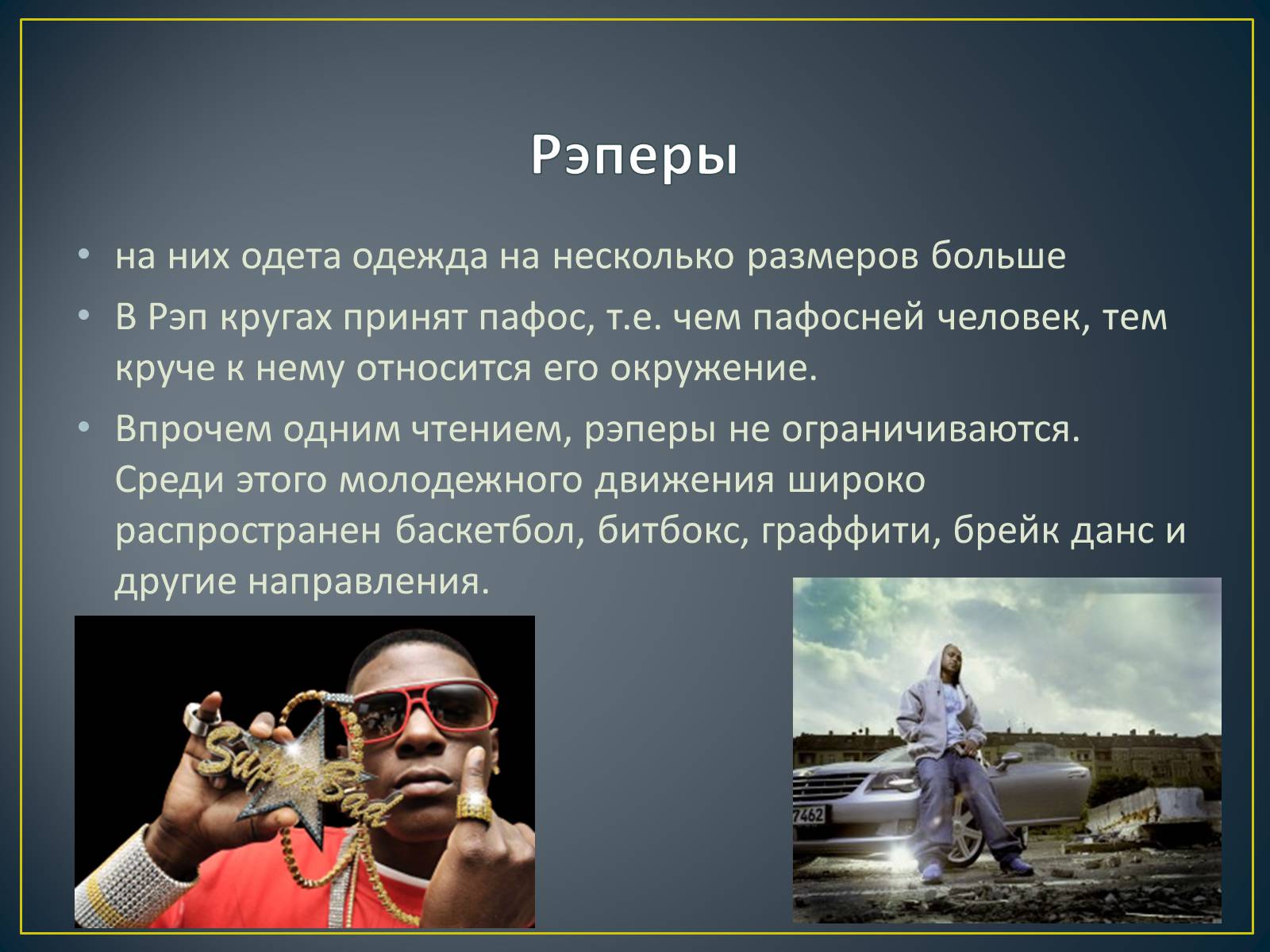 Рэперы

• на них одета одежда на несколько размеров больше

• В Рэп кругах принят пафос, т.е. чем пафосней человек, тем круче к нему относится его окружение.

• Впрочем одним чтением, рэперы не ограничиваются. Среди этого молодежного движения широко распространен баскетбол, битбокс, граффити, брейк данс и другие направления.

SuperBad

7462